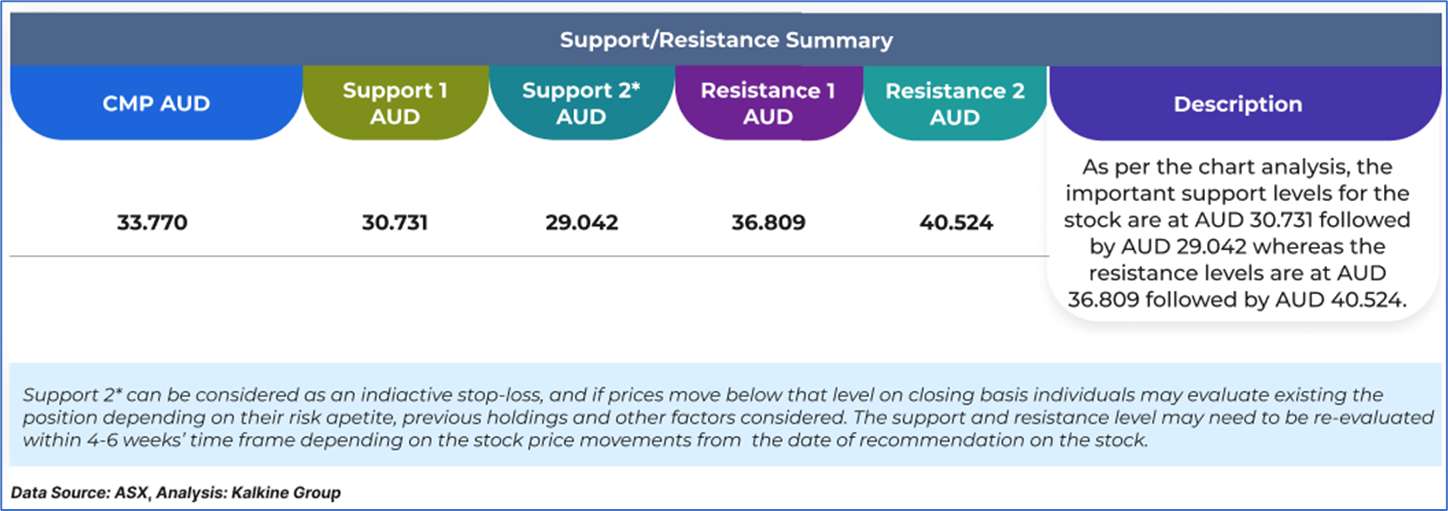 Support/Resistance Summary

| CMP AUD | Support 1 AUD | Support 2* AUD | Resistance 1 AUD | Resistance 2 AUD | Description |
|---|---|---|---|---|---|
| 33.770 | 30.731 | 29.042 | 36.809 | 40.524 | As per the chart analysis, the important support levels for the stock are at AUD 30.731 followed by AUD 29.042 whereas the resistance levels are at AUD 36.809 followed by AUD 40.524. |

Support 2* can be considered as an indiactive stop-loss, and if prices move below that level on closing basis individuals may evaluate existing the position depending on their risk apetite, previous holdings and other factors considered. The support and resistance level may need to be re-evaluated within 4-6 weeks' time frame depending on the stock price movements from the date of recommendation on the stock.

Data Source: ASX, Analysis: Kalkine Group